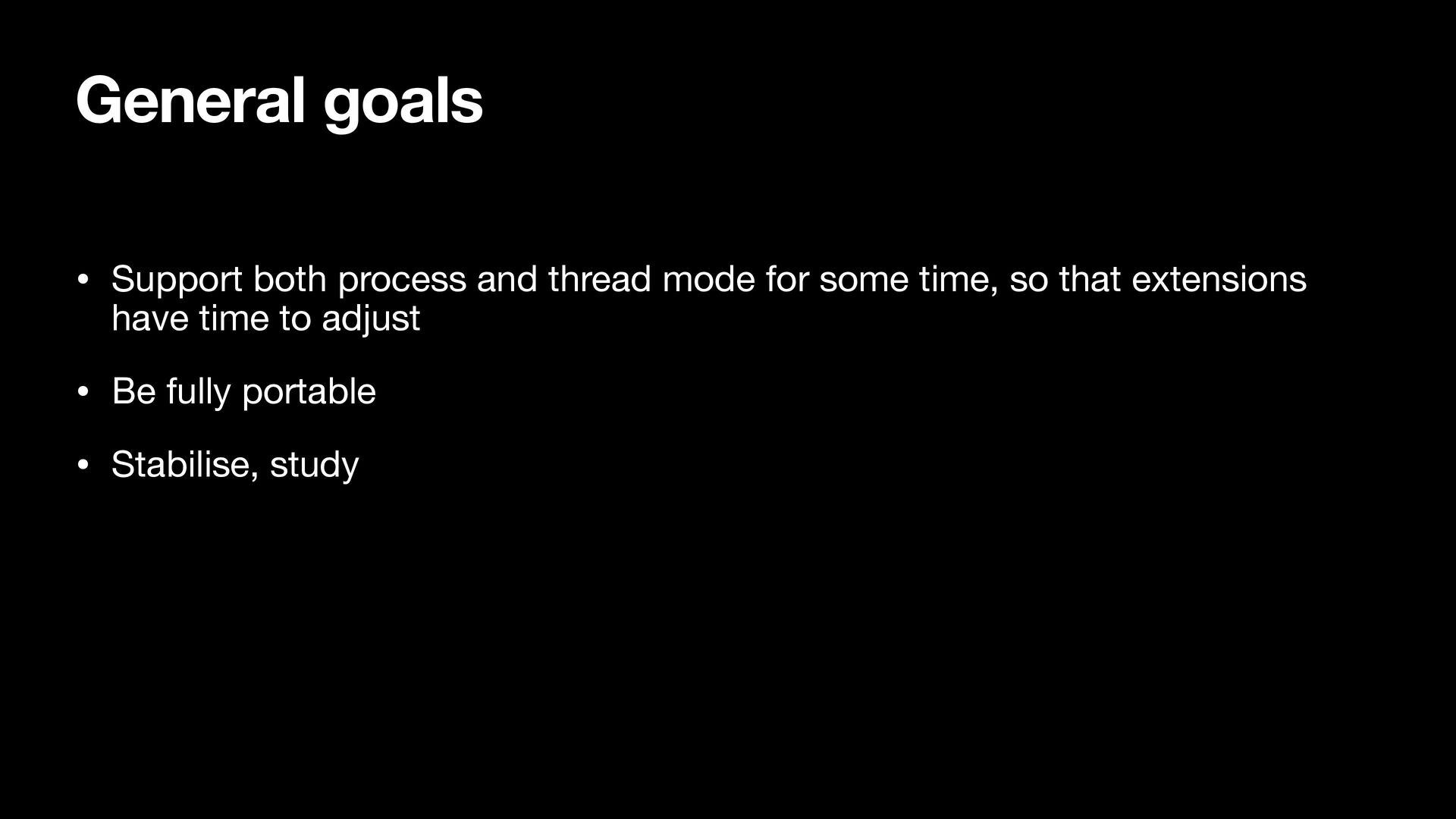 General goals

• Support both process and thread mode for some time, so that extensions have time to adjust

• Be fully portable

• Stabilise, study